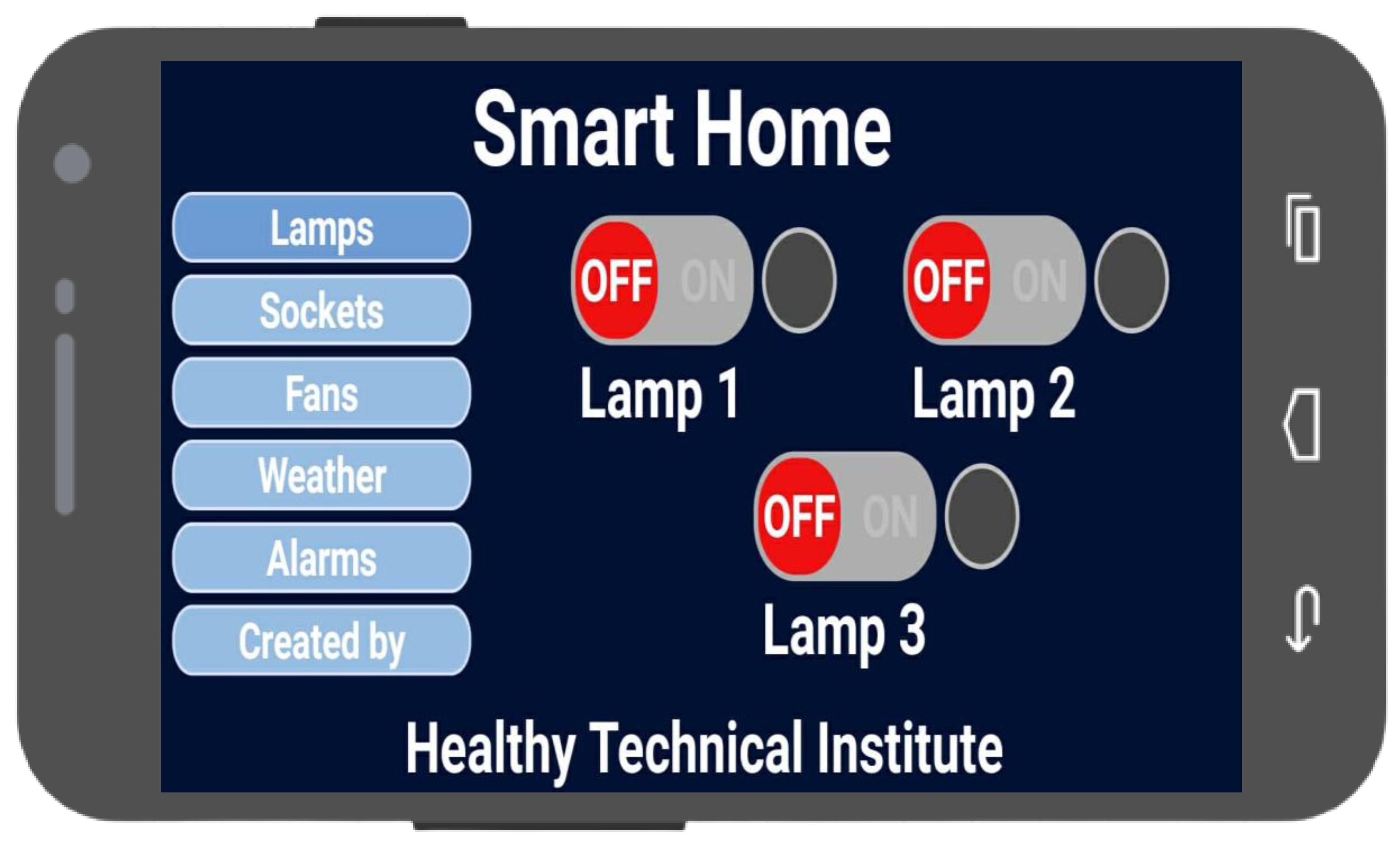 Smart Home

Lamps
Sockets
Fans
Weather
Alarms
Created by

OFF ON
Lamp 1

OFF ON
Lamp 2

OFF ON
Lamp 3

Healthy Technical Institute